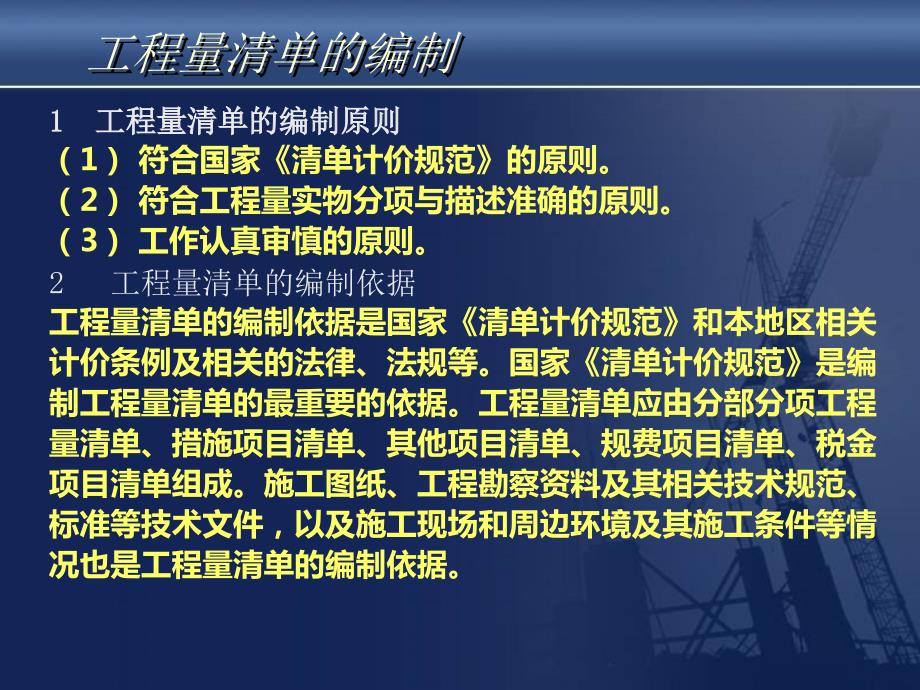 工程量清单的编制

1　工程量清单的编制原则
（1）符合国家《清单计价规范》的原则。
（2）符合工程量实物分项与描述准确的原则。
（3）工作认真审慎的原则。

2　工程量清单的编制依据
工程量清单的编制依据是国家《清单计价规范》和本地区相关计价条例及相关的法律、法规等。国家《清单计价规范》是编制工程量清单的最重要的依据。工程量清单应由分部分项工程量清单、措施项目清单、其他项目清单、规费项目清单、税金项目清单组成。施工图纸、工程勘察资料及其相关技术规范、标准等技术文件，以及施工现场和周边环境及其施工条件等情况也是工程量清单的编制依据。